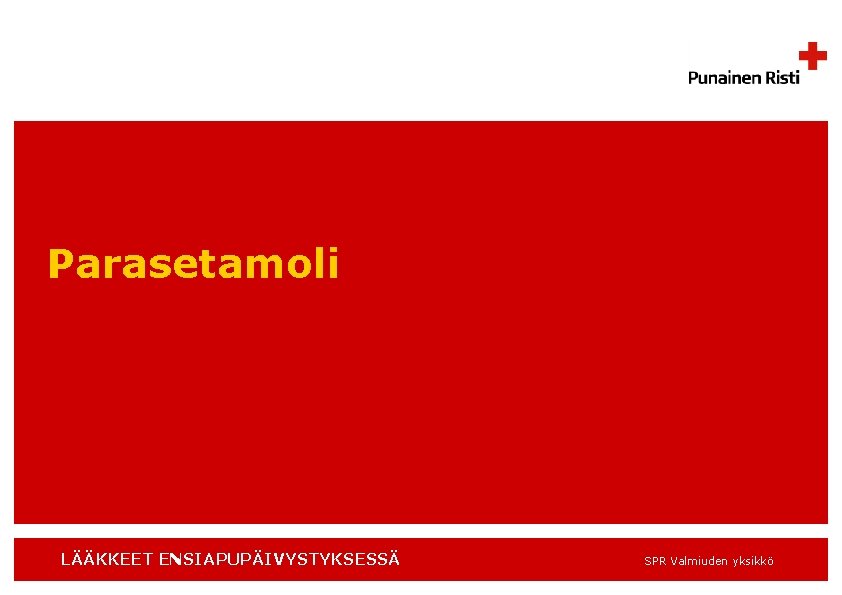 Punainen Risti

Parasetamoli

LÄÄKKEET ENSIAPUPÄIVYSTYKSESSÄ

SPR Valmiuden yksikkö